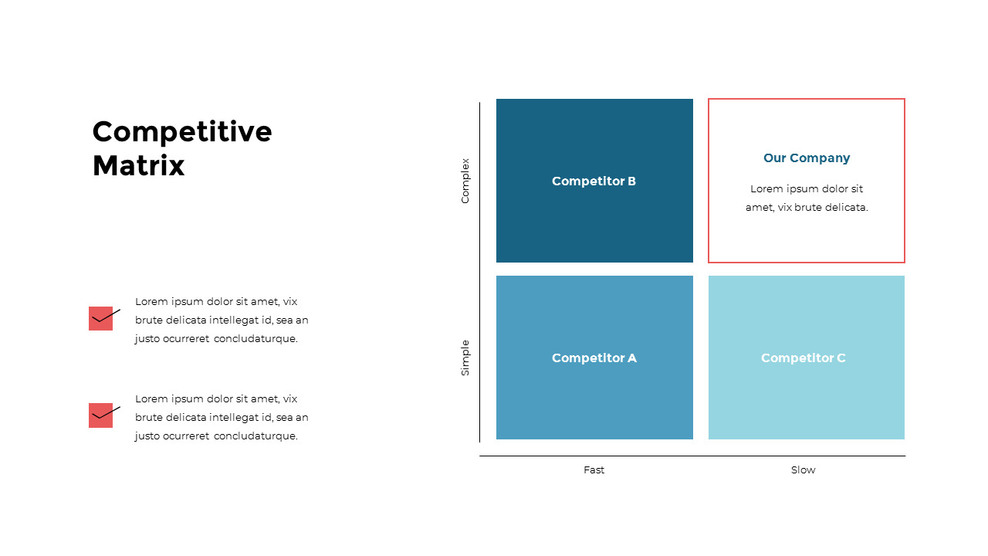 Competitive Matrix

Lorem ipsum dolor sit amet, vix brute delicata intellegat id, sea an justo ocurreret concludaturque.

Lorem ipsum dolor sit amet, vix brute delicata intellegat id, sea an justo ocurreret concludaturque.

Complex

Simple

Competitor B

Our Company

Lorem ipsum dolor sit amet, vix brute delicata.

Competitor A

Competitor C

Fast

Slow